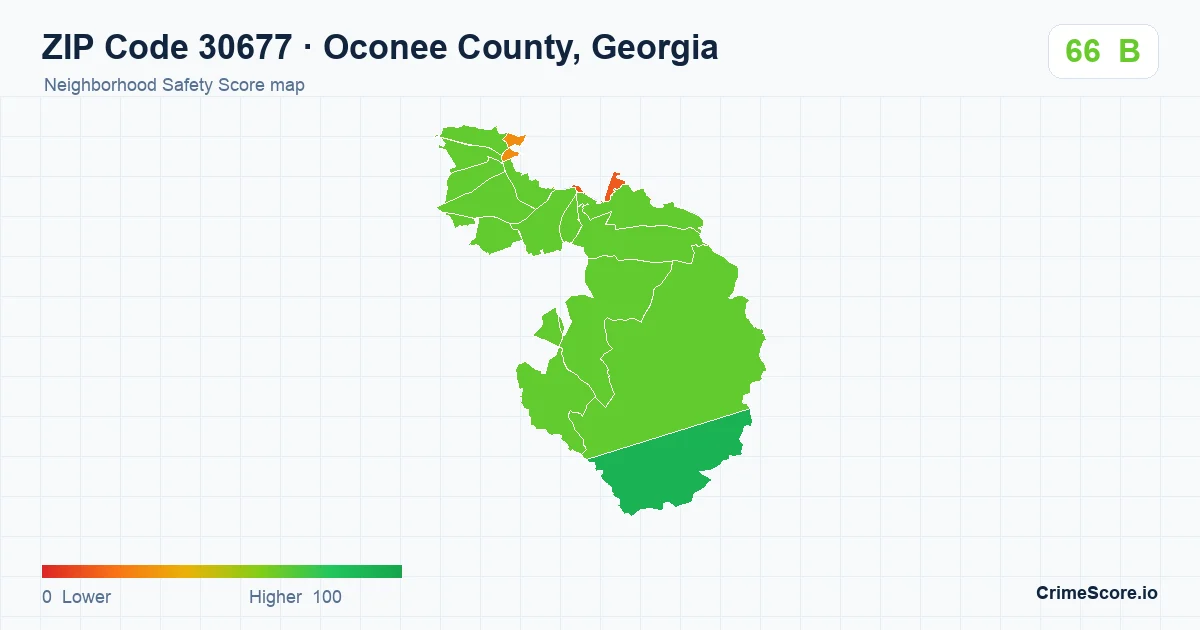 ZIP Code 30677 · Oconee County, Georgia
Neighborhood Safety Score map
66 B
0 Lower
Higher 100
CrimeScore.io